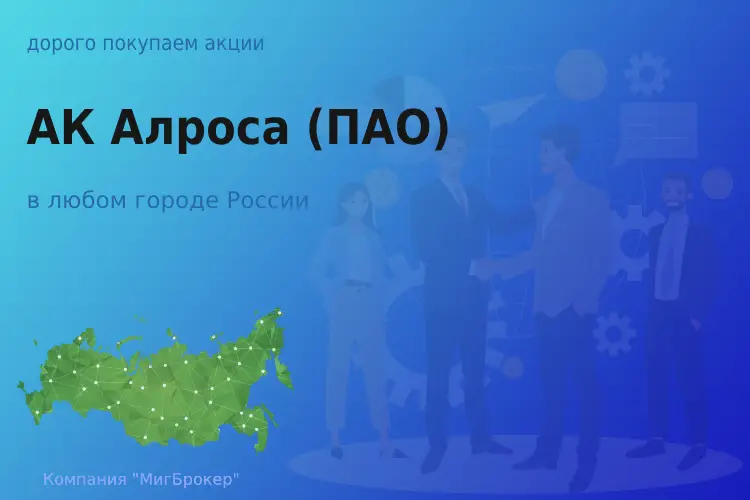 дорого покупаем акции

АК Алроса (ПАО)

в любом городе России

Компания "МигБрокер"